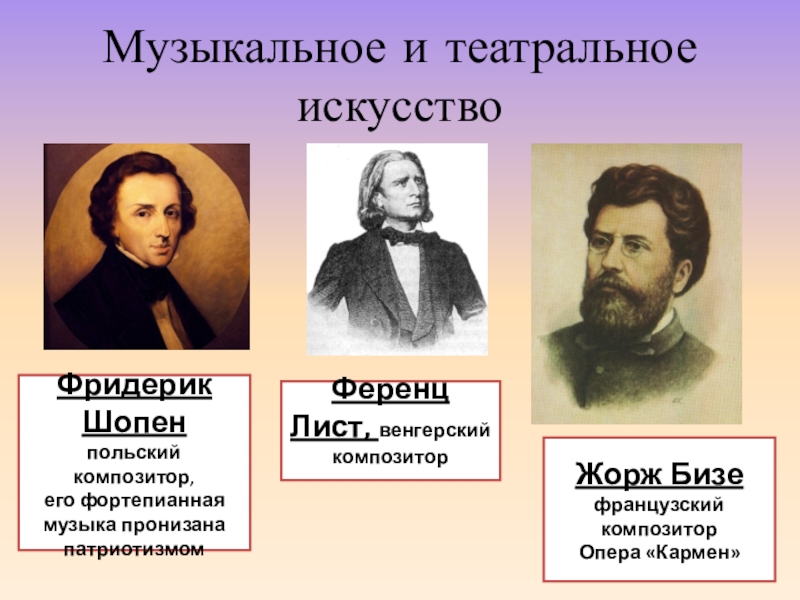 Музыкальное и театральное искусство

Фридерик Шопен
польский композитор, его фортепианная музыка пронизана патриотизмом

Ференц Лист, венгерский композитор

Жорж Бизе
французский композитор
Опера «Кармен»